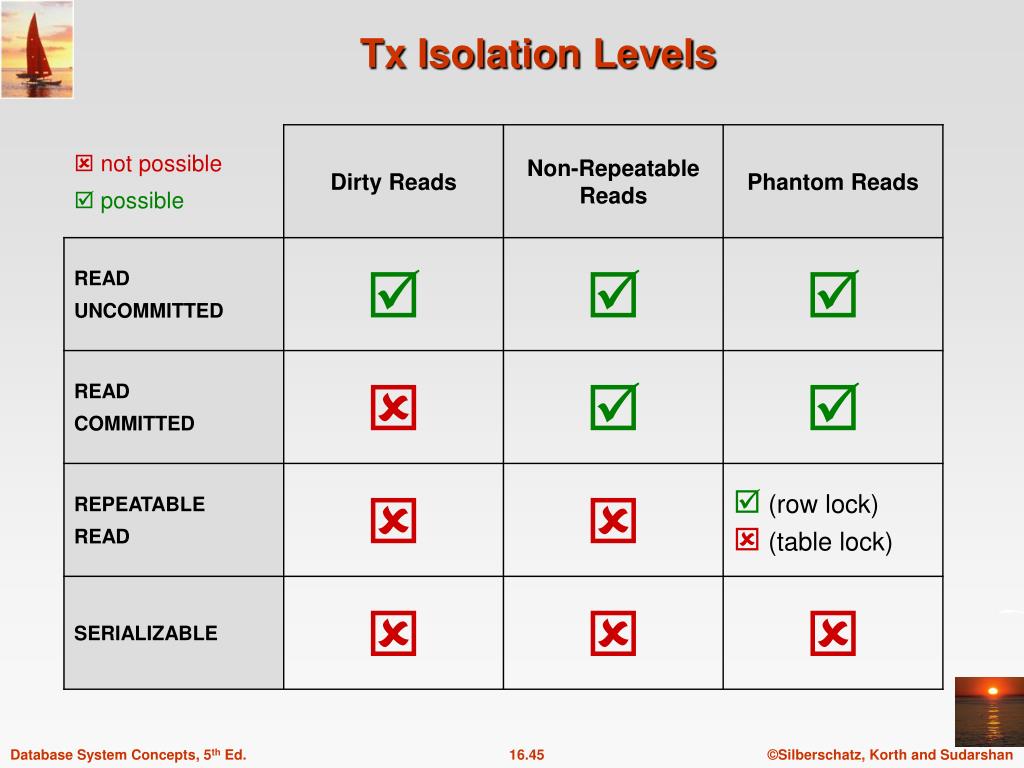 Tx Isolation Levels

| ☒ not possible ☑ possible | Dirty Reads | Non-Repeatable Reads | Phantom Reads |
|---|---|---|---|
| READ UNCOMMITTED | ☑ | ☑ | ☑ |
| READ COMMITTED | ☒ | ☑ | ☑ |
| REPEATABLE READ | ☒ | ☒ | ☑ (row lock) ☒ (table lock) |
| SERIALIZABLE | ☒ | ☒ | ☒ |

Database System Concepts, 5$^{th}$ Ed.

16.45

©Silberschatz, Korth and Sudarshan